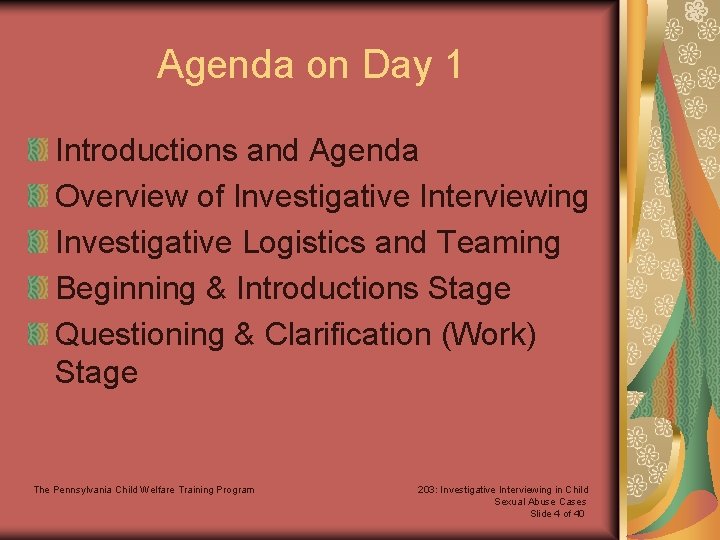 Agenda on Day 1

Introductions and Agenda

Overview of Investigative Interviewing

Investigative Logistics and Teaming

Beginning & Introductions Stage

Questioning & Clarification (Work) Stage

The Pennsylvania Child Welfare Training Program

203: Investigative Interviewing in Child Sexual Abuse Cases
Slide 4 of 40